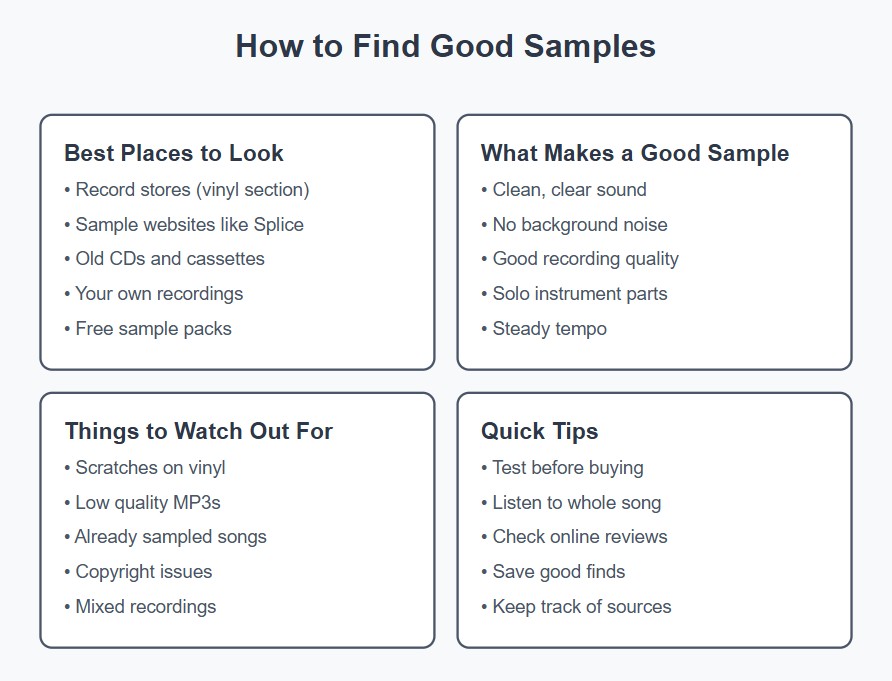 How to Find Good Samples

Best Places to Look
• Record stores (vinyl section)
• Sample websites like Splice
• Old CDs and cassettes
• Your own recordings
• Free sample packs

What Makes a Good Sample
• Clean, clear sound
• No background noise
• Good recording quality
• Solo instrument parts
• Steady tempo

Things to Watch Out For
• Scratches on vinyl
• Low quality MP3s
• Already sampled songs
• Copyright issues
• Mixed recordings

Quick Tips
• Test before buying
• Listen to whole song
• Check online reviews
• Save good finds
• Keep track of sources